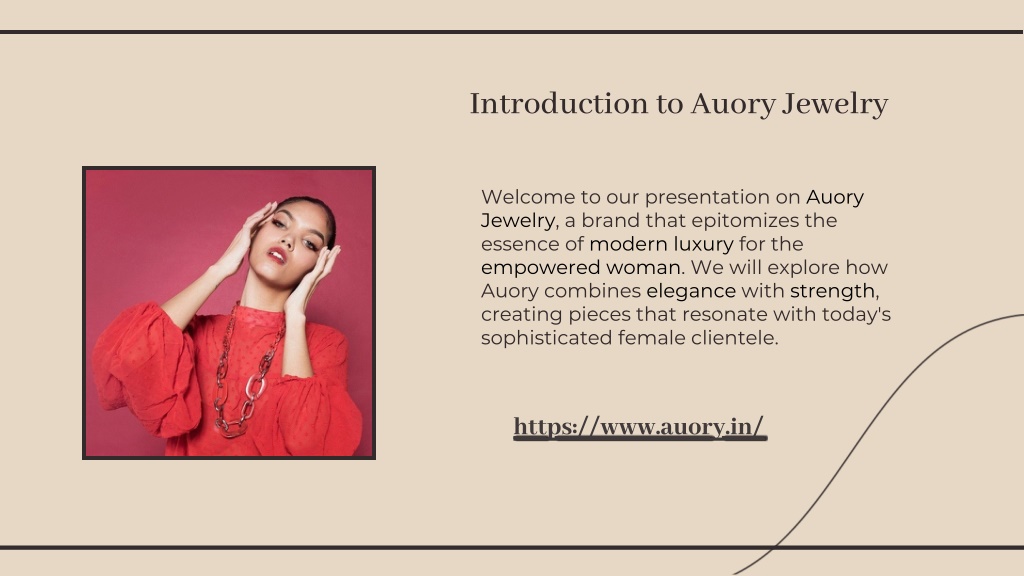 Introduction to Auory Jewelry

Welcome to our presentation on Auory Jewelry, a brand that epitomizes the essence of modern luxury for the empowered woman. We will explore how Auory combines elegance with strength, creating pieces that resonate with today's sophisticated female clientele.

https://www.auory.in/